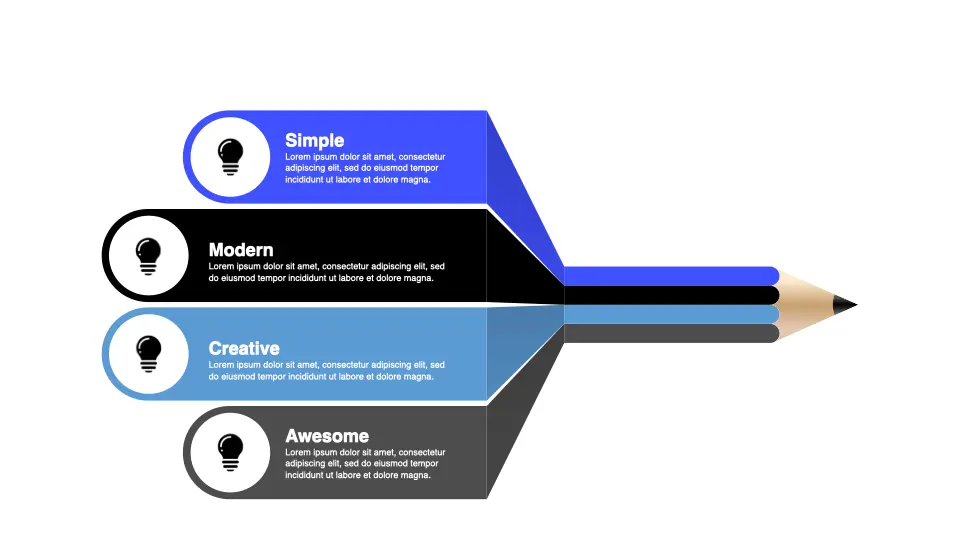 Simple
Lorem ipsum dolor sit amet, consectetur adipiscing elit, sed do eiusmod tempor incididunt ut labore et dolore magna.

Modern
Lorem ipsum dolor sit amet, consectetur adipiscing elit, sed do eiusmod tempor incididunt ut labore et dolore magna.

Creative
Lorem ipsum dolor sit amet, consectetur adipiscing elit, sed do eiusmod tempor incididunt ut labore et dolore magna.

Awesome
Lorem ipsum dolor sit amet, consectetur adipiscing elit, sed do eiusmod tempor incididunt ut labore et dolore magna.